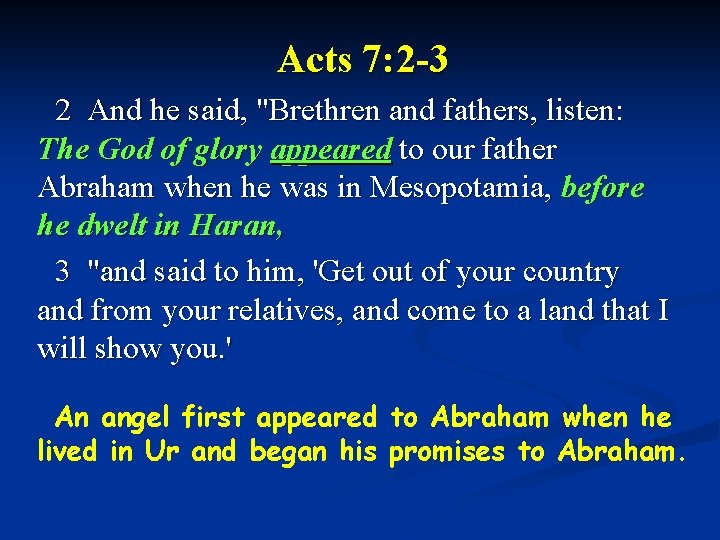 Acts 7:2-3

2 And he said, "Brethren and fathers, listen: The God of glory appeared to our father Abraham when he was in Mesopotamia, before he dwelt in Haran,

3 "and said to him, 'Get out of your country and from your relatives, and come to a land that I will show you.'

An angel first appeared to Abraham when he lived in Ur and began his promises to Abraham.